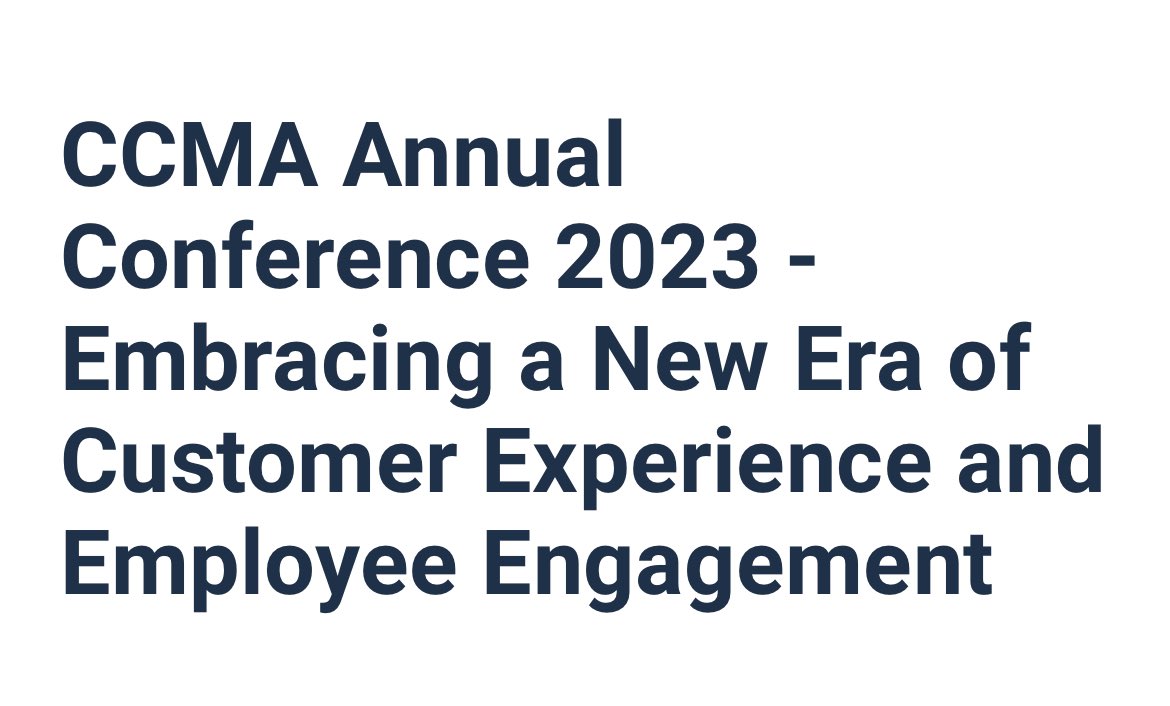 CCMA Annual Conference 2023 - Embracing a New Era of Customer Experience and Employee Engagement